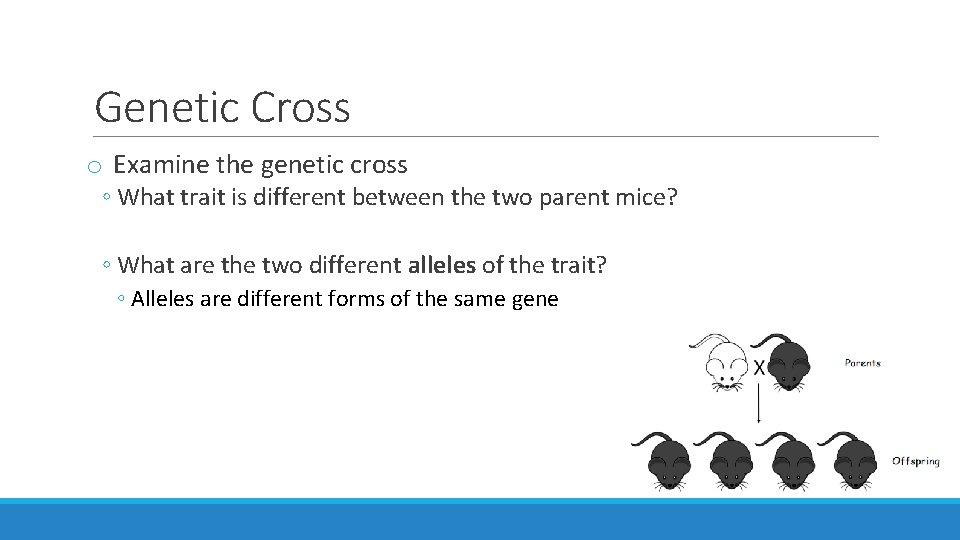 Genetic Cross

o Examine the genetic cross

◦ What trait is different between the two parent mice?

◦ What are the two different alleles of the trait?

◦ Alleles are different forms of the same gene

X

Parents

Offspring